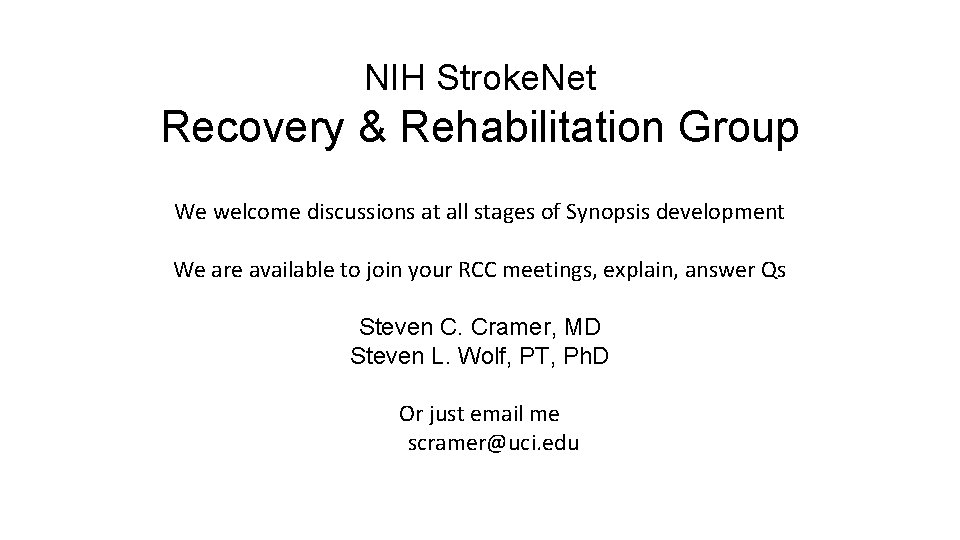 NIH StrokeNet
Recovery & Rehabilitation Group

We welcome discussions at all stages of Synopsis development

We are available to join your RCC meetings, explain, answer Qs

Steven C. Cramer, MD
Steven L. Wolf, PT, PhD

Or just email me
scramer@uci.edu